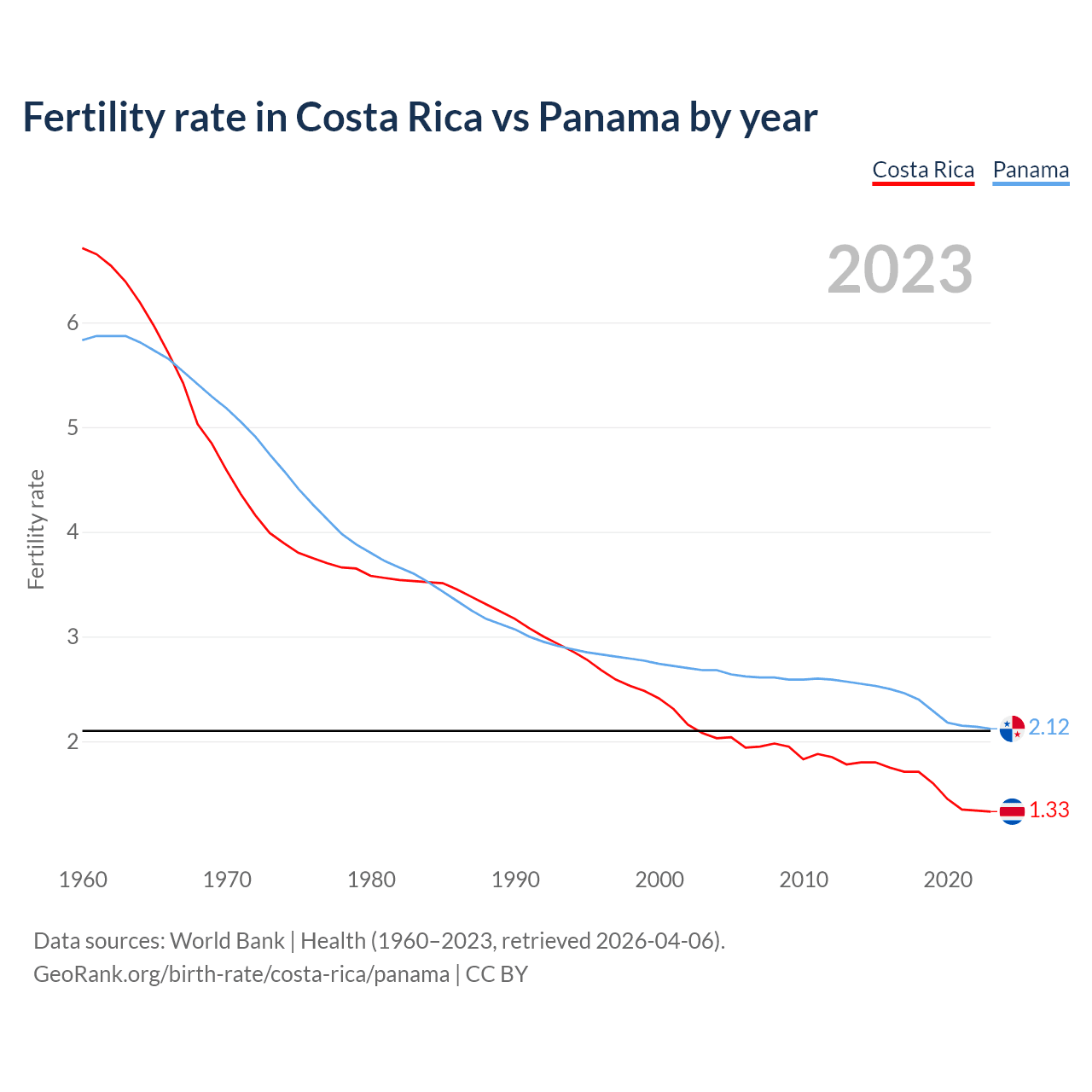 Fertility rate in Costa Rica vs Panama by year

Costa Rica Panama

2023

Fertility rate

6
5
4
3
2

2.12
1.33

1960 1970 1980 1990 2000 2010 2020

Data sources: World Bank | Health (1960–2023, retrieved 2026-04-06).
GeoRank.org/birth-rate/costa-rica/panama | CC BY